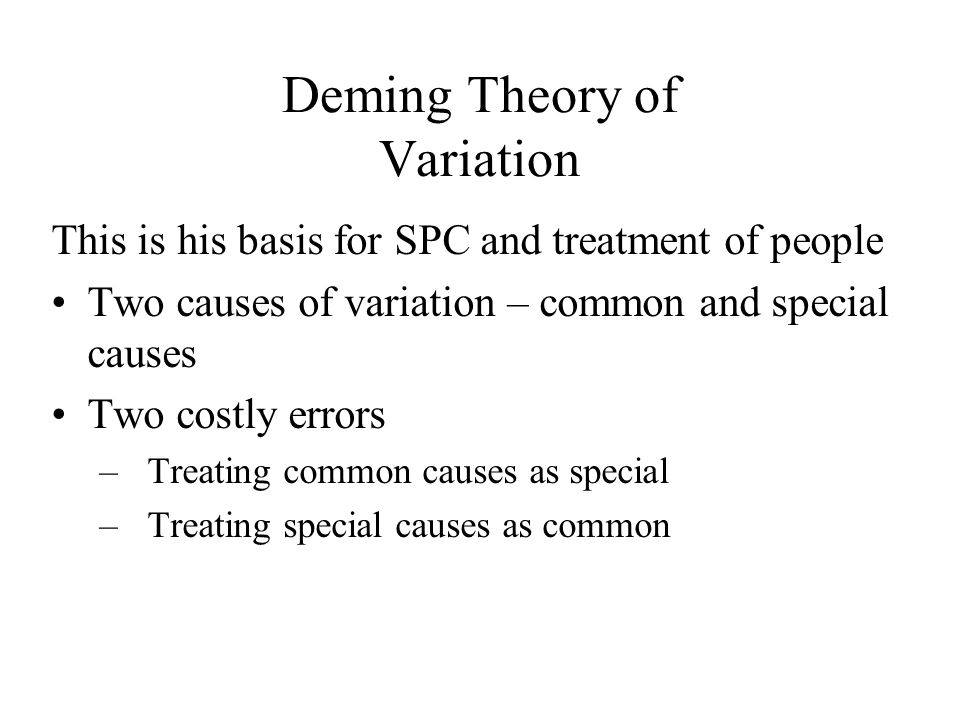 Deming Theory of Variation

This is his basis for SPC and treatment of people

• Two causes of variation – common and special causes

• Two costly errors

– Treating common causes as special

– Treating special causes as common